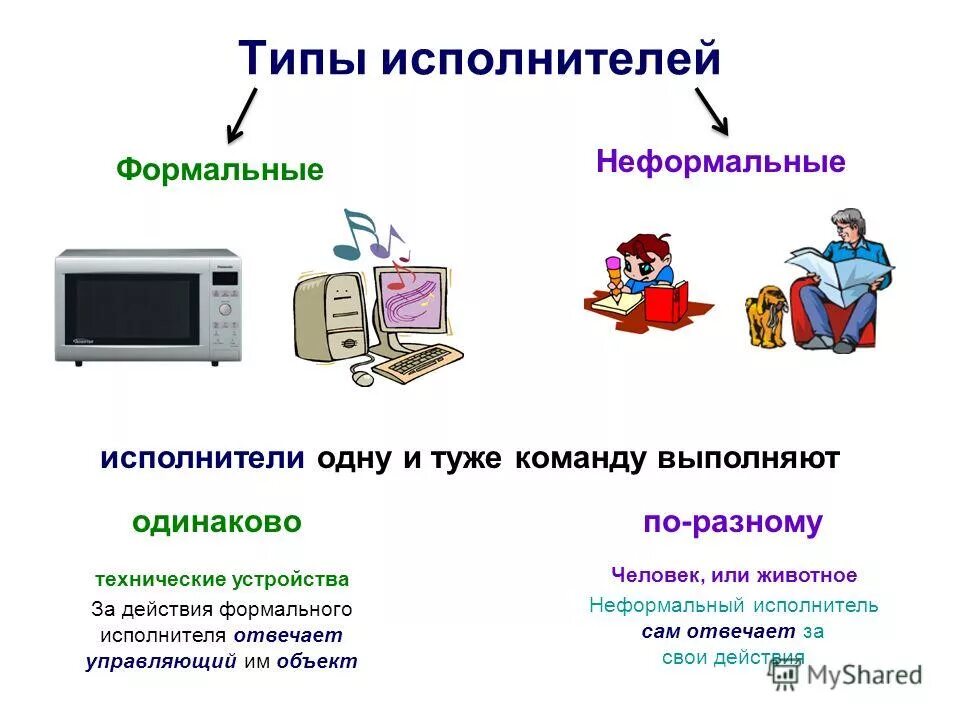 Типы исполнителей

Формальные

Неформальные

исполнители одну и туже команду выполняют

одинаково

по-разному

технические устройства

За действия формального исполнителя отвечает управляющий им объект

Человек, или животное

Неформальный исполнитель сам отвечает за свои действия

MyShared